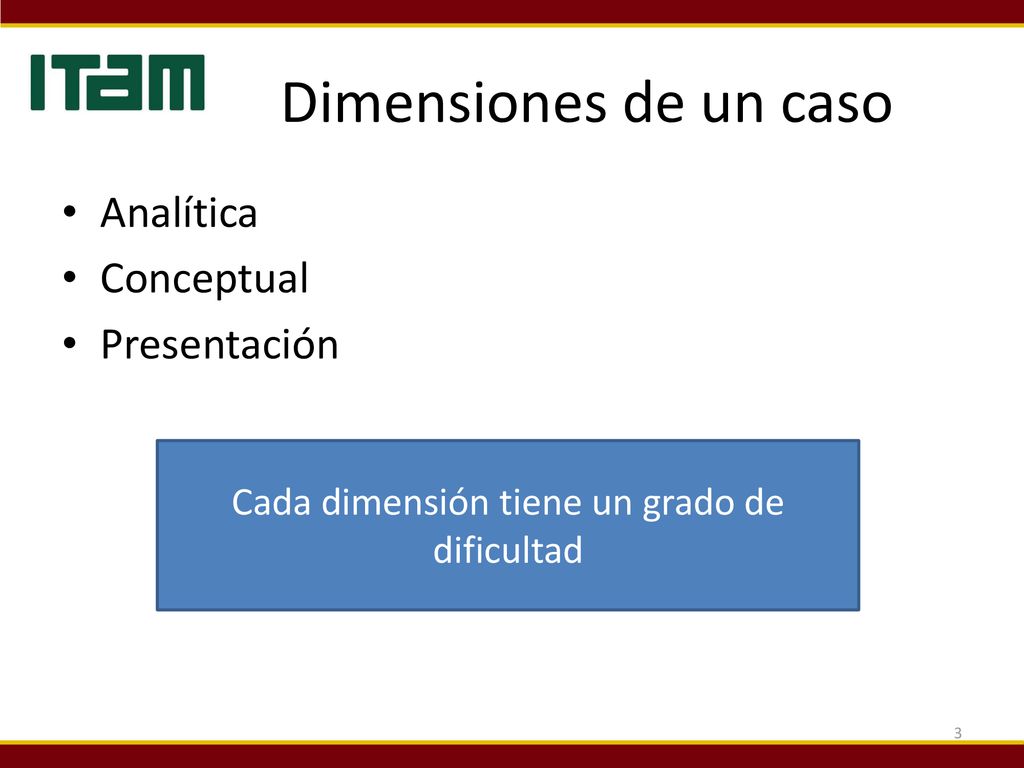 ITAM

Dimensiones de un caso

• Analítica
• Conceptual
• Presentación

Cada dimensión tiene un grado de dificultad

3